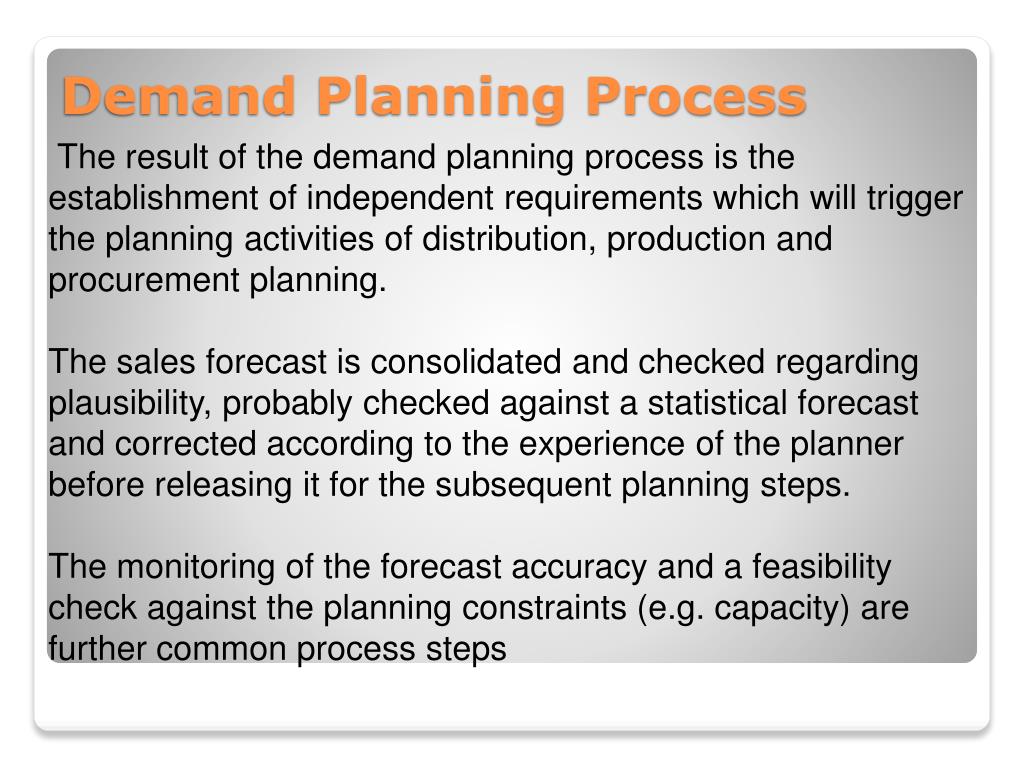 Demand Planning Process

The result of the demand planning process is the establishment of independent requirements which will trigger the planning activities of distribution, production and procurement planning.

The sales forecast is consolidated and checked regarding plausibility, probably checked against a statistical forecast and corrected according to the experience of the planner before releasing it for the subsequent planning steps.

The monitoring of the forecast accuracy and a feasibility check against the planning constraints (e.g. capacity) are further common process steps